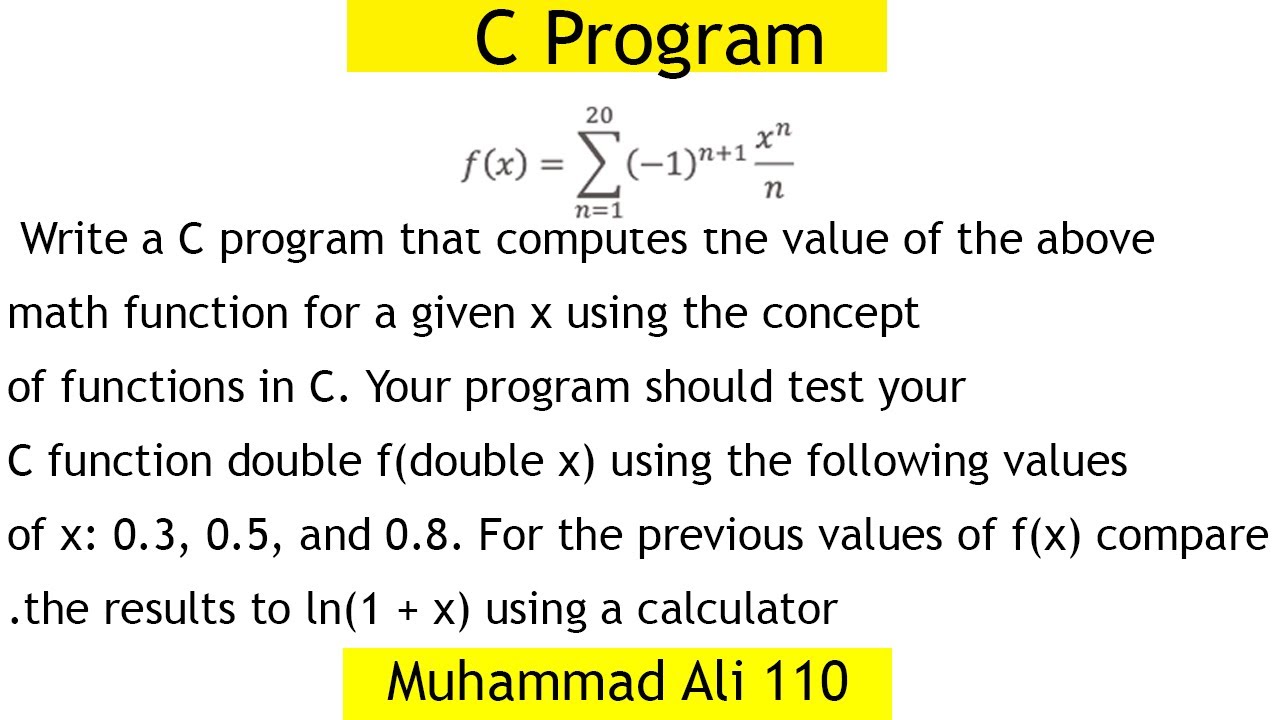 C Program

$f(x) = \sum_{n=1}^{20} (-1)^{n+1} \frac{x^n}{n}$

Write a C program that computes the value of the above math function for a given x using the concept of functions in C. Your program should test your C function double f(double x) using the following values of x: 0.3, 0.5, and 0.8. For the previous values of f(x) compare .the results to ln(1 + x) using a calculator

Muhammad Ali 110